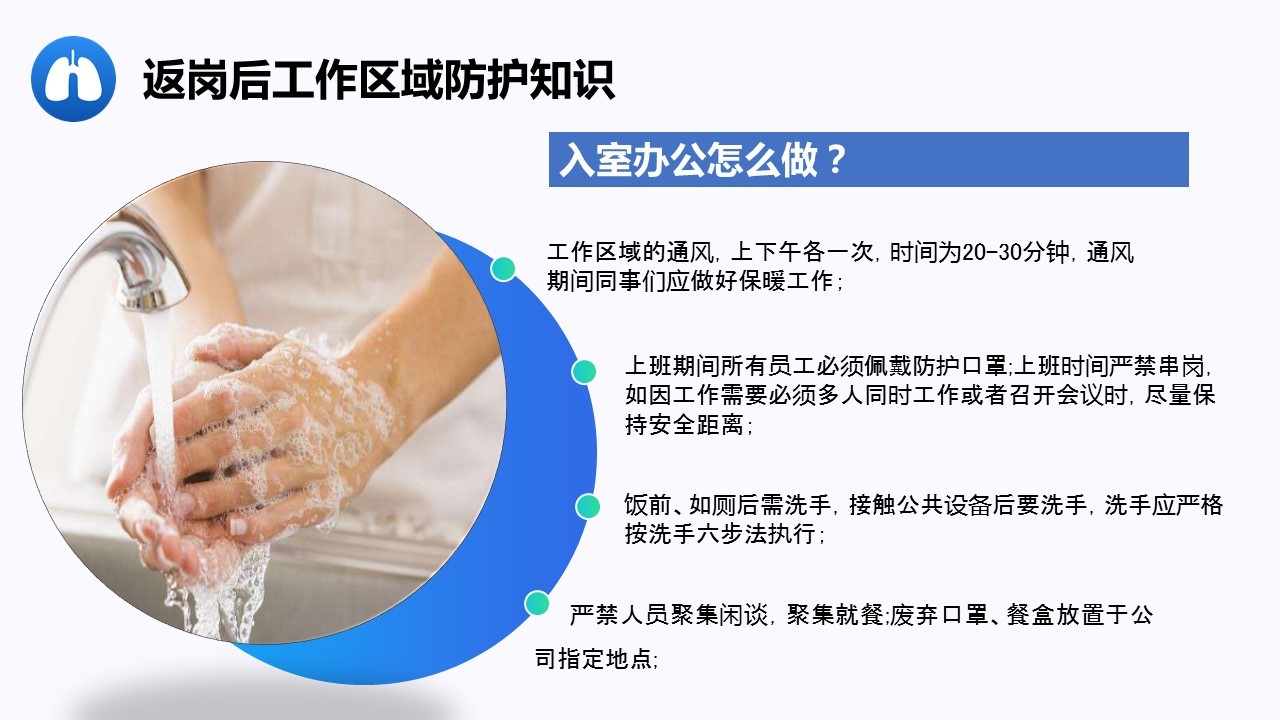 返岗后工作区域防护知识

入室办公怎么做？

工作区域的通风，上下午各一次，时间为20-30分钟，通风期间同事们应做好保暖工作；

上班期间所有员工必须佩戴防护口罩;上班时间严禁串岗，如因工作需要必须多人同时工作或者召开会议时，尽量保持安全距离；

饭前、如厕后需洗手，接触公共设备后要洗手，洗手应严格按洗手六步法执行；

严禁人员聚集闲谈，聚集就餐;废弃口罩、餐盒放置于公司指定地点；